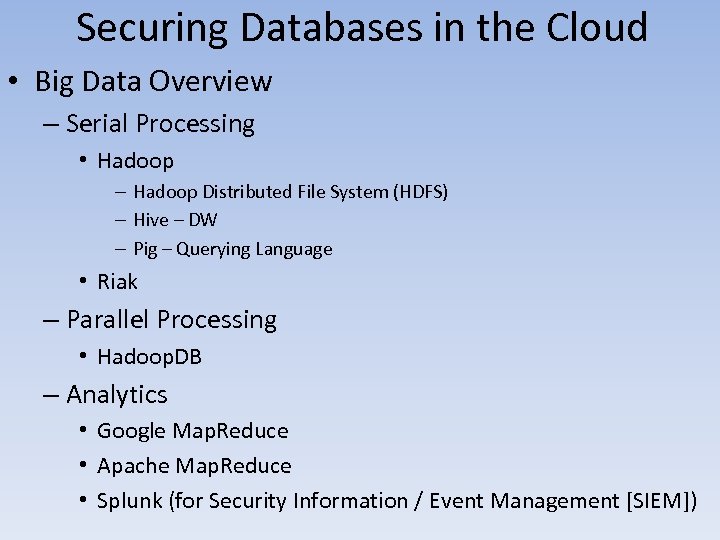 Securing Databases in the Cloud

• Big Data Overview
– Serial Processing
• Hadoop
– Hadoop Distributed File System (HDFS)
– Hive – DW
– Pig – Querying Language
• Riak
– Parallel Processing
• HadoopDB
– Analytics
• Google MapReduce
• Apache MapReduce
• Splunk (for Security Information / Event Management [SIEM])